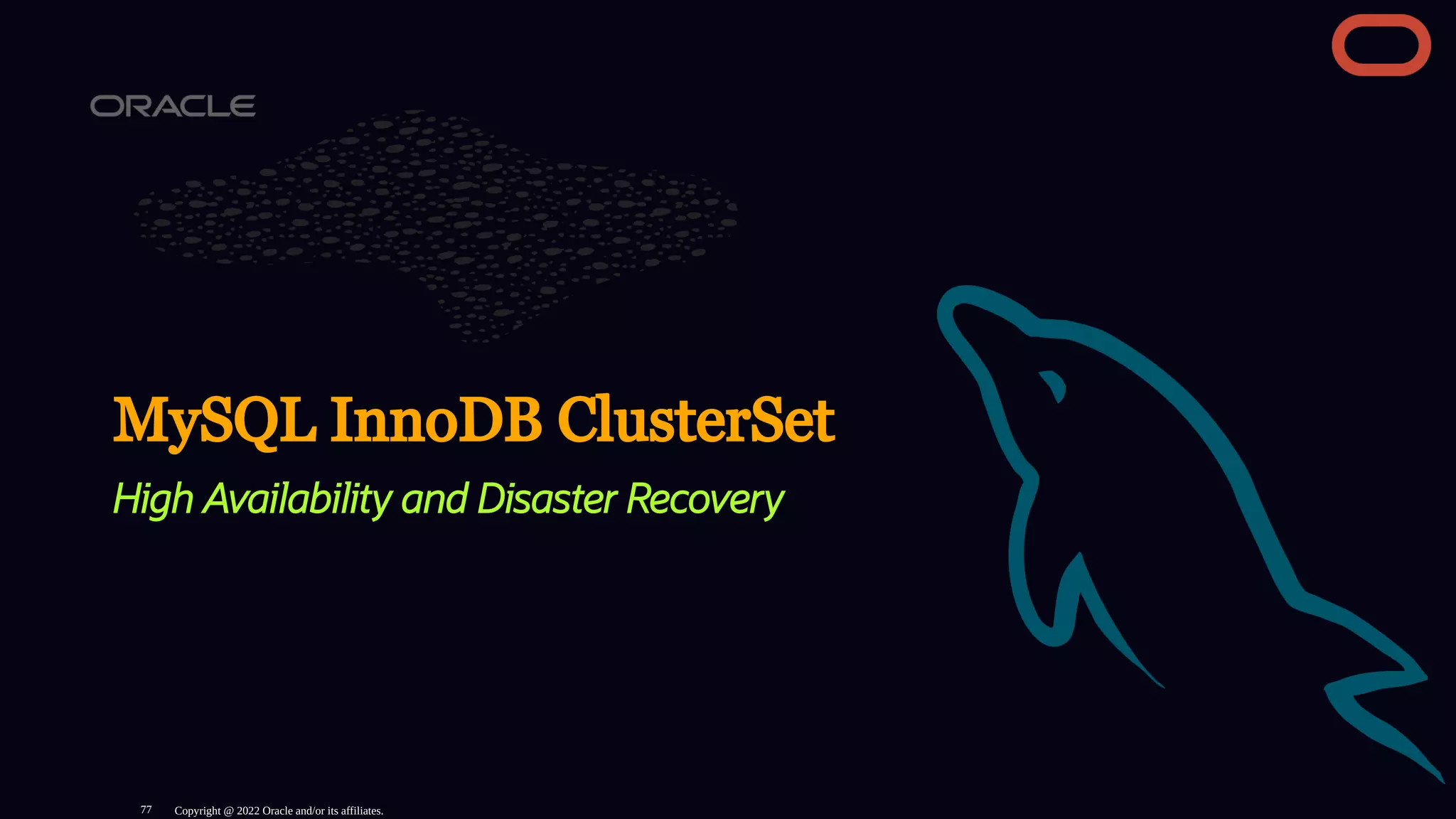 ORACLE

MySQL InnoDB ClusterSet

High Availability and Disaster Recovery

77 Copyright @ 2022 Oracle and/or its affiliates.